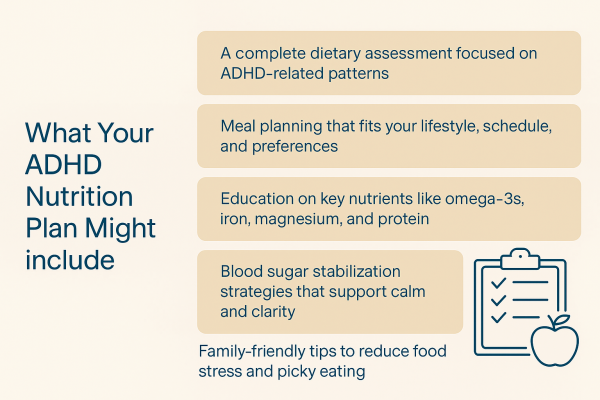 What Your ADHD Nutrition Plan Might include

A complete dietary assessment focused on ADHD-related patterns

Meal planning that fits your lifestyle, schedule, and preferences

Education on key nutrients like omega-3s, iron, magnesium, and protein

Blood sugar stabilization strategies that support calm and clarity

Family-friendly tips to reduce food stress and picky eating